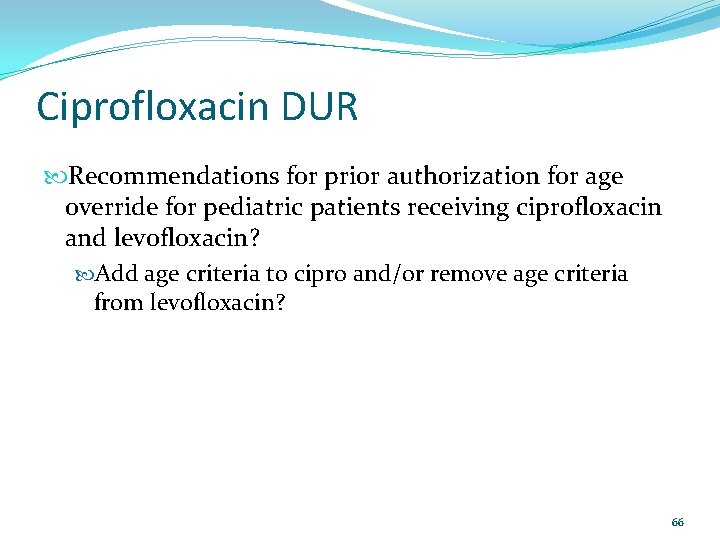 Ciprofloxacin DUR

Recommendations for prior authorization for age override for pediatric patients receiving ciprofloxacin and levofloxacin?

Add age criteria to cipro and/or remove age criteria from levofloxacin?

66